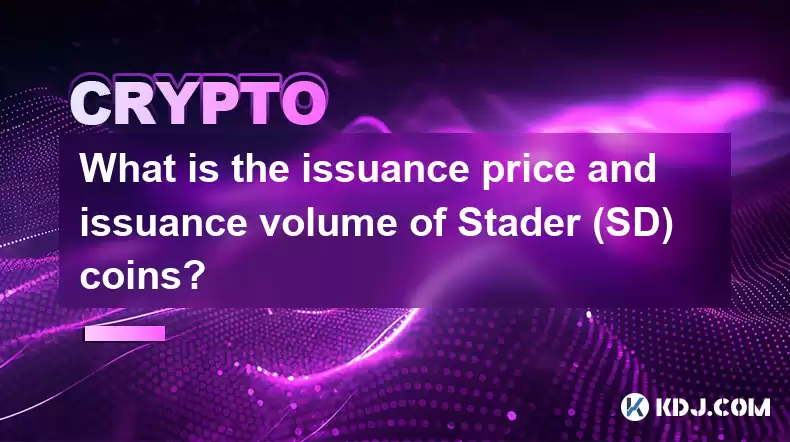 CRYPTO

What is the issuance price and issuance volume of Stader (SD) coins?

KDJ.COM